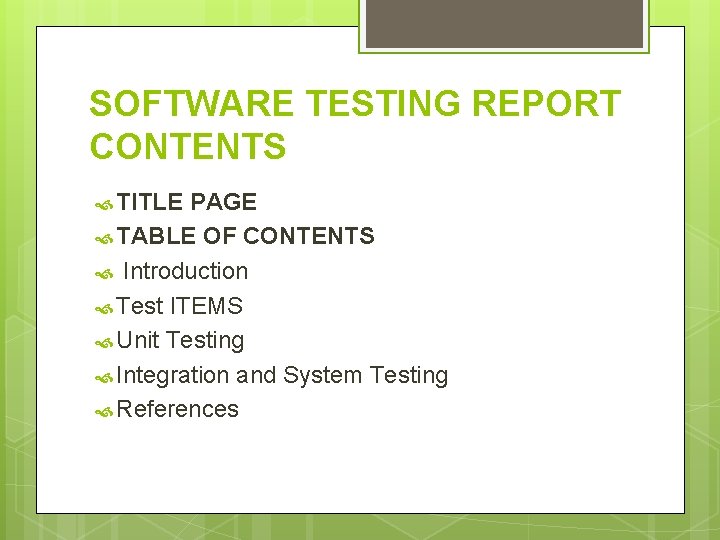 SOFTWARE TESTING REPORT CONTENTS

TITLE PAGE
TABLE OF CONTENTS
Introduction
Test ITEMS
Unit Testing
Integration and System Testing
References